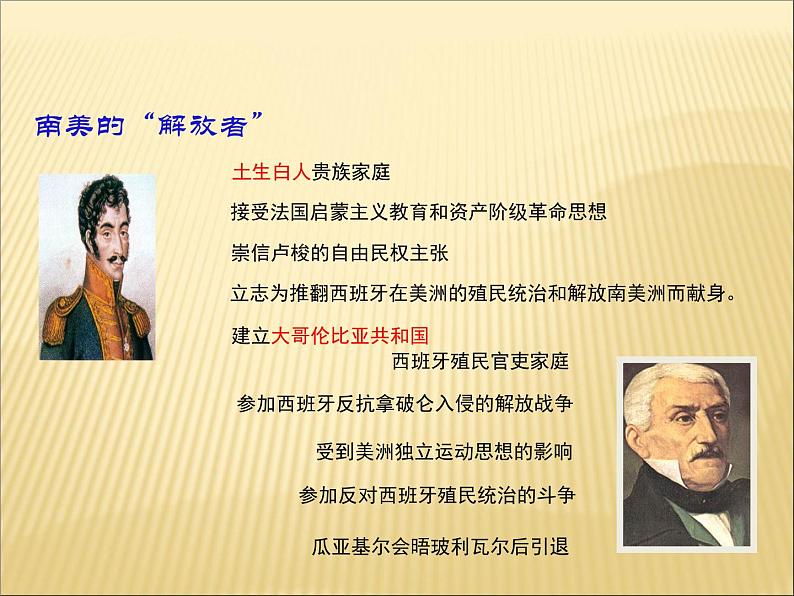 南美的“解放者”

土生白人贵族家庭

接受法国启蒙主义教育和资产阶级革命思想

崇信卢梭的自由民权主张

立志为推翻西班牙在美洲的殖民统治和解放南美洲而献身。

建立大哥伦比亚共和国

西班牙殖民官吏家庭

参加西班牙反抗拿破仑入侵的解放战争

受到美洲独立运动思想的影响

参加反对西班牙殖民统治的斗争

瓜亚基尔会晤玻利瓦尔后引退